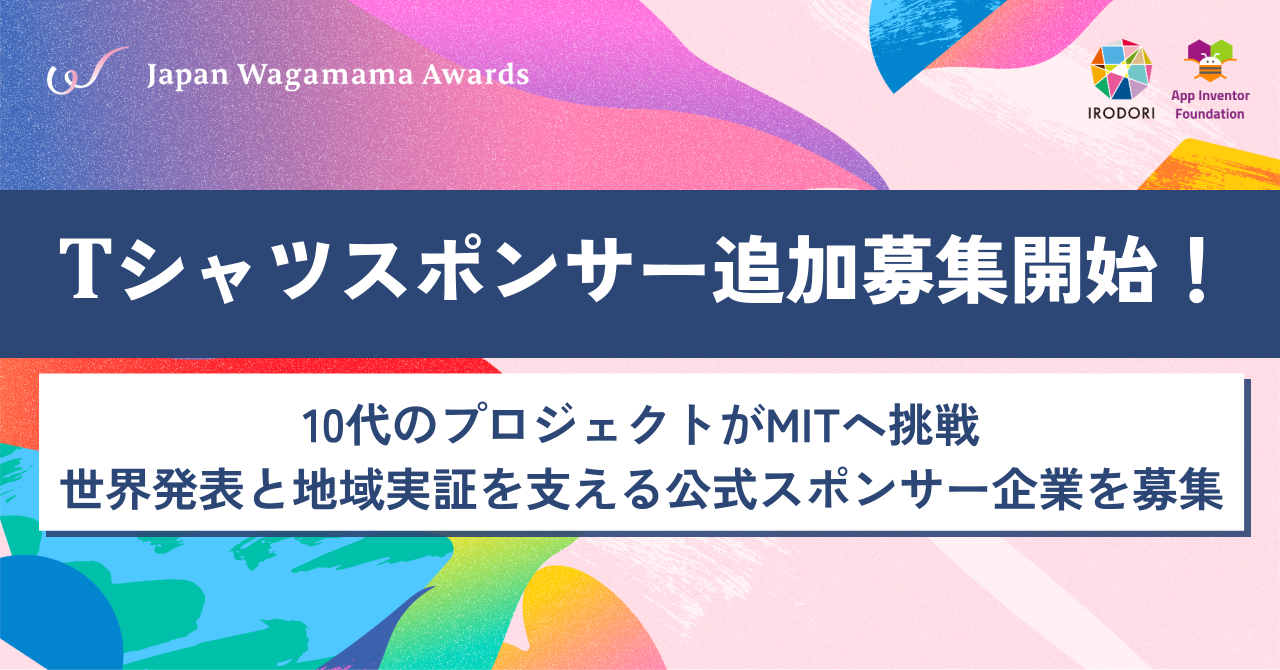 Japan Wagamama Awards

IRODORI

App Inventor Foundation

Tシャツスポンサー追加募集開始！

10代のプロジェクトがMITへ挑戦
世界発表と地域実証を支える公式スポンサー企業を募集